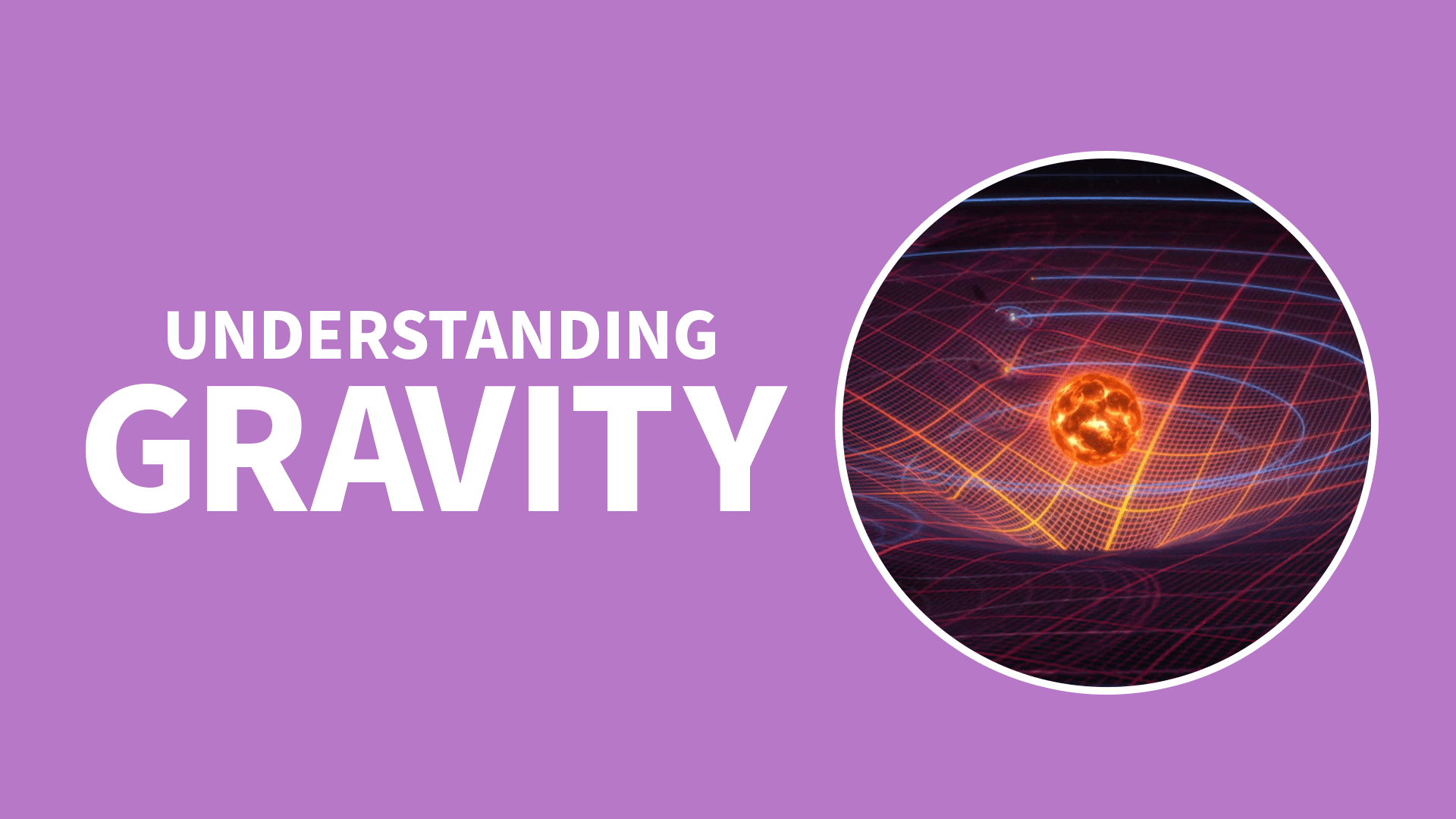 UNDERSTANDING
GRAVITY